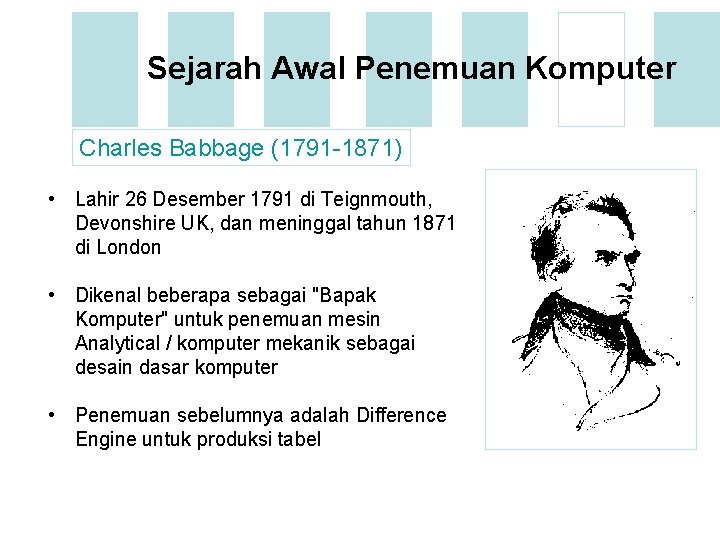 Sejarah Awal Penemuan Komputer

Charles Babbage (1791-1871)

• Lahir 26 Desember 1791 di Teignmouth, Devonshire UK, dan meninggal tahun 1871 di London

• Dikenal beberapa sebagai "Bapak Komputer" untuk penemuan mesin Analytical / komputer mekanik sebagai desain dasar komputer

• Penemuan sebelumnya adalah Difference Engine untuk produksi tabel